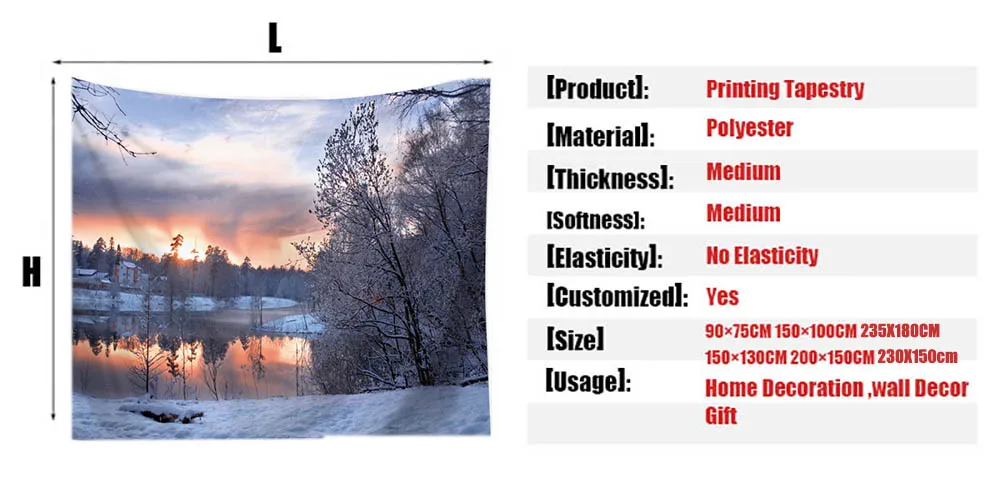 L

H

[Product]: Printing Tapestry

[Material]: Polyester

[Thickness]: Medium

[Softness]: Medium

[Elasticity]: No Elasticity

[Customized]: Yes

[Size] 90×75CM 150×100CM 235X180CM
150×130CM 200×150CM 230X150cm

[Usage]: Home Decoration ,wall Decor
Gift